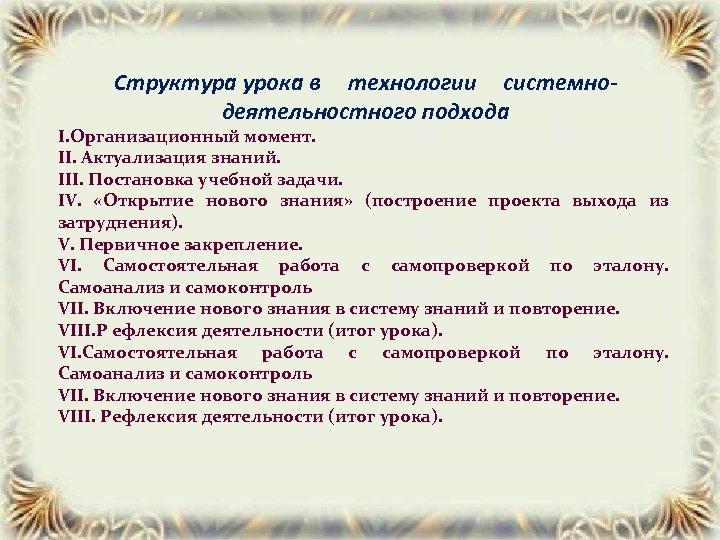 Структура урока в технологии системно-деятельностного подхода

I.Организационный момент.
II. Актуализация знаний.
III. Постановка учебной задачи.
IV. «Открытие нового знания» (построение проекта выхода из затруднения).
V. Первичное закрепление.
VI. Самостоятельная работа с самопроверкой по эталону. Самоанализ и самоконтроль
VII. Включение нового знания в систему знаний и повторение.
VIII.Р ефлексия деятельности (итог урока).
VI.Самостоятельная работа с самопроверкой по эталону. Самоанализ и самоконтроль
VII. Включение нового знания в систему знаний и повторение.
VIII. Рефлексия деятельности (итог урока).